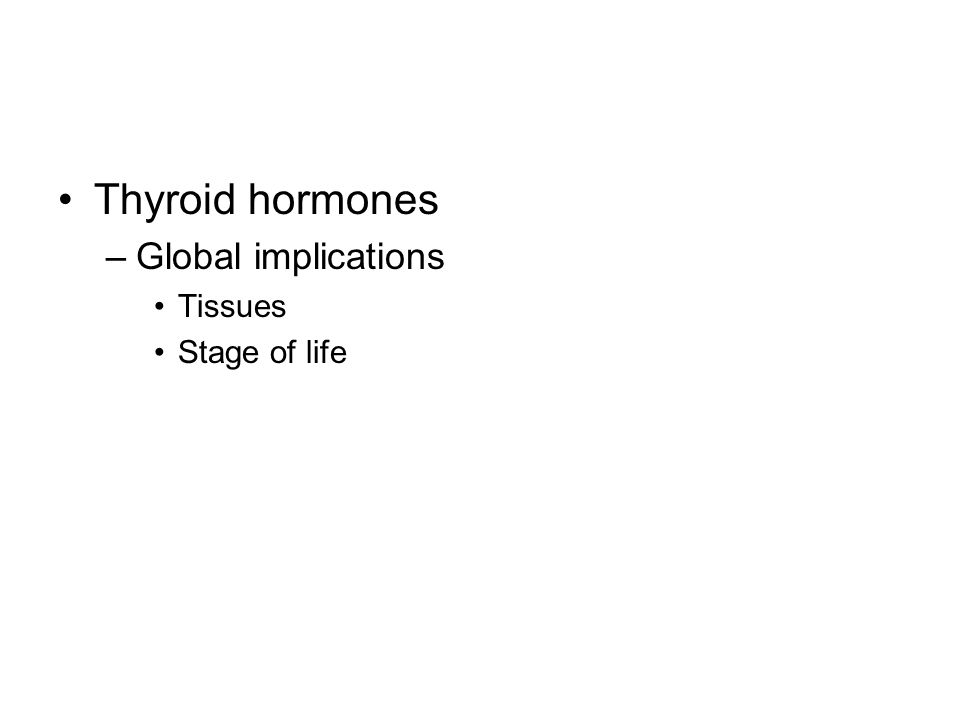 • Thyroid hormones
– Global implications
• Tissues
• Stage of life